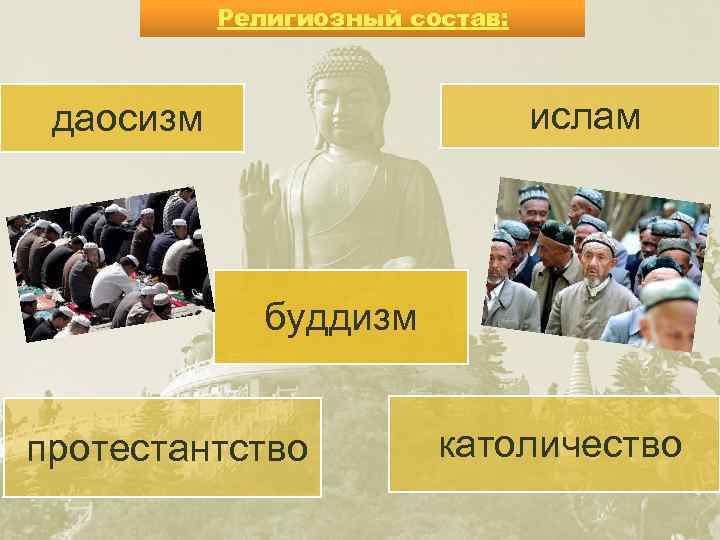 Религиозный состав:

даосизм

ислам

буддизм

протестантство

католичество